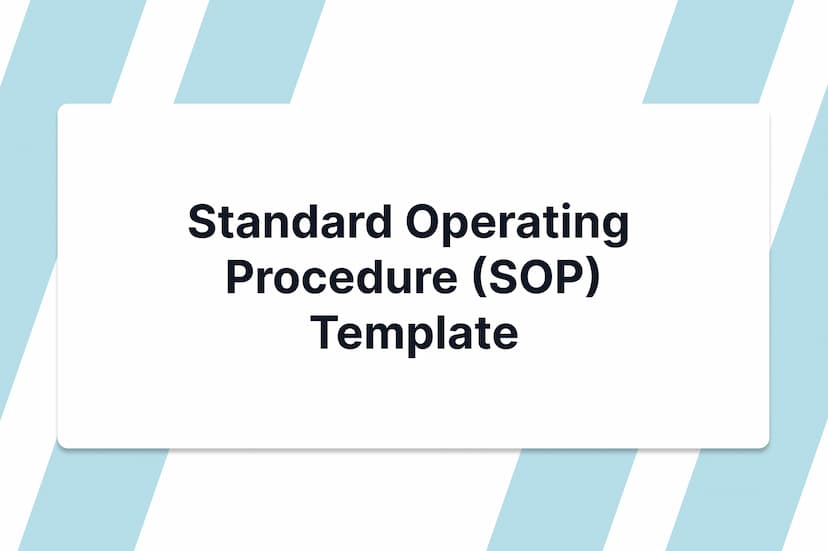 Standard Operating Procedure (SOP) Template